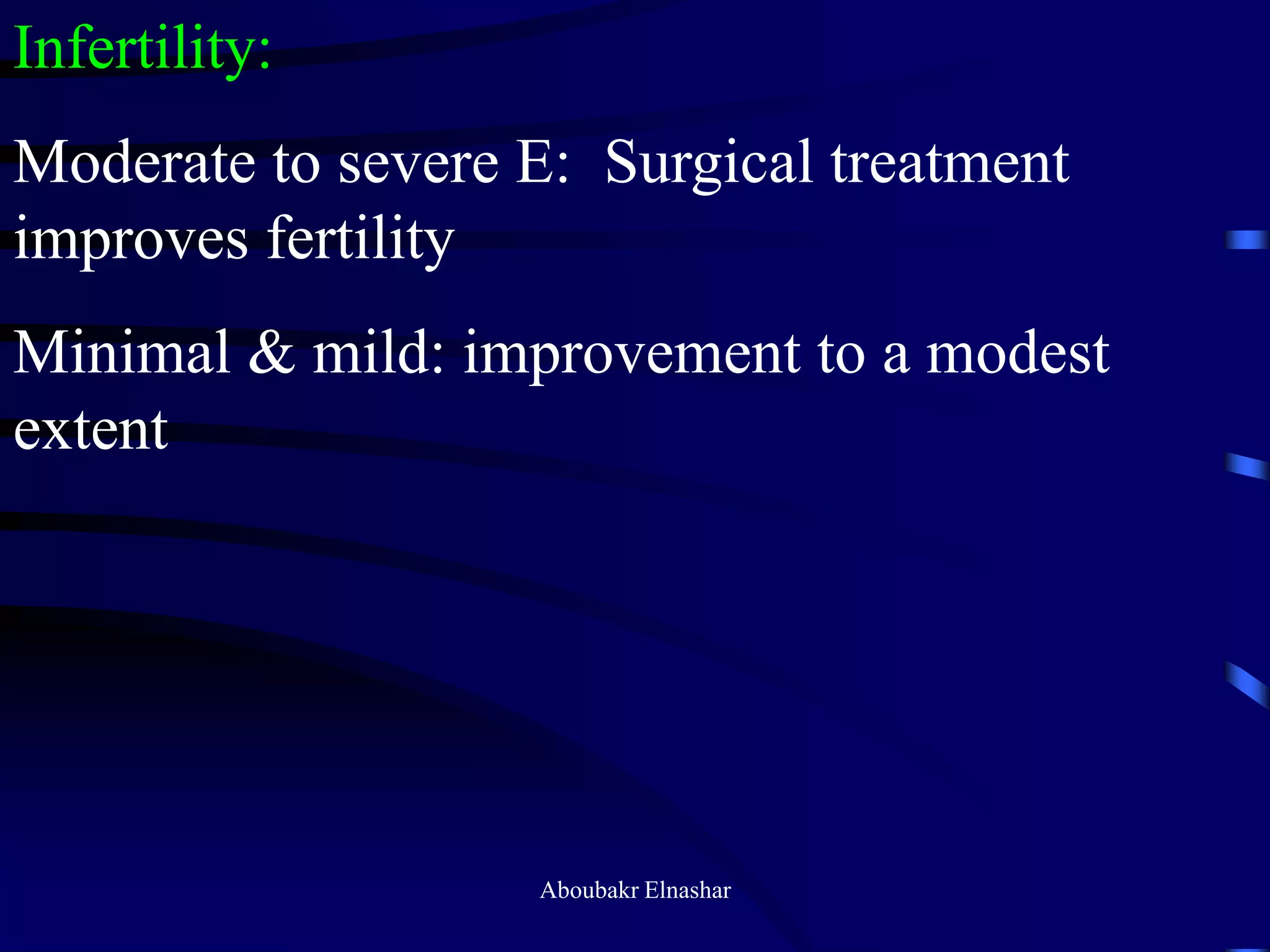 Infertility:

Moderate to severe E: Surgical treatment improves fertility

Minimal & mild: improvement to a modest extent

Aboubakr Elnashar